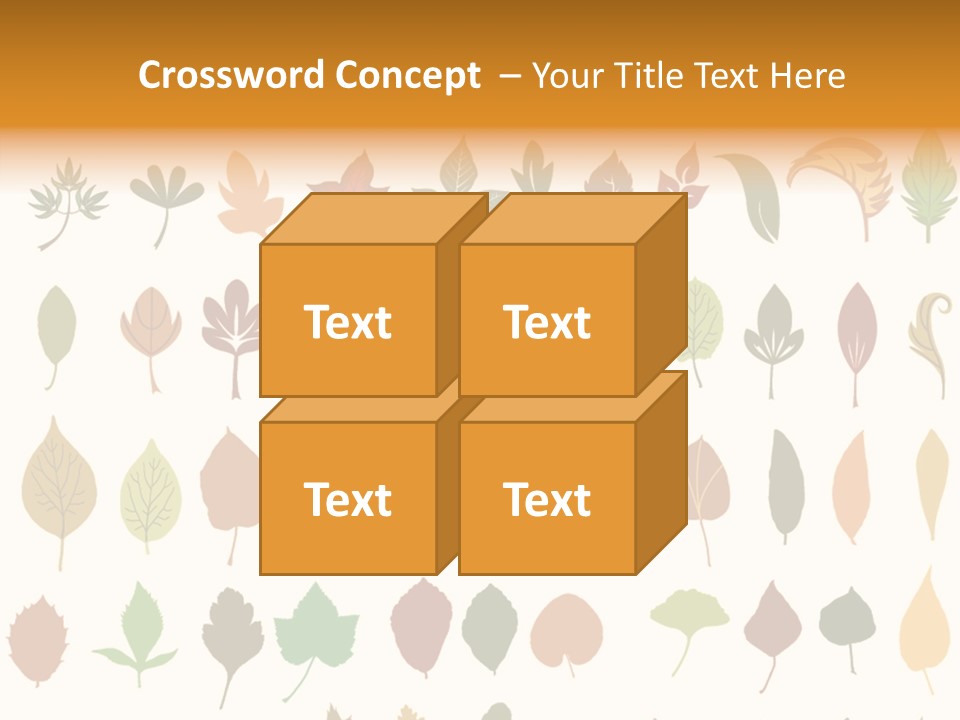 Crossword Concept – Your Title Text Here

Text

Text

Text

Text